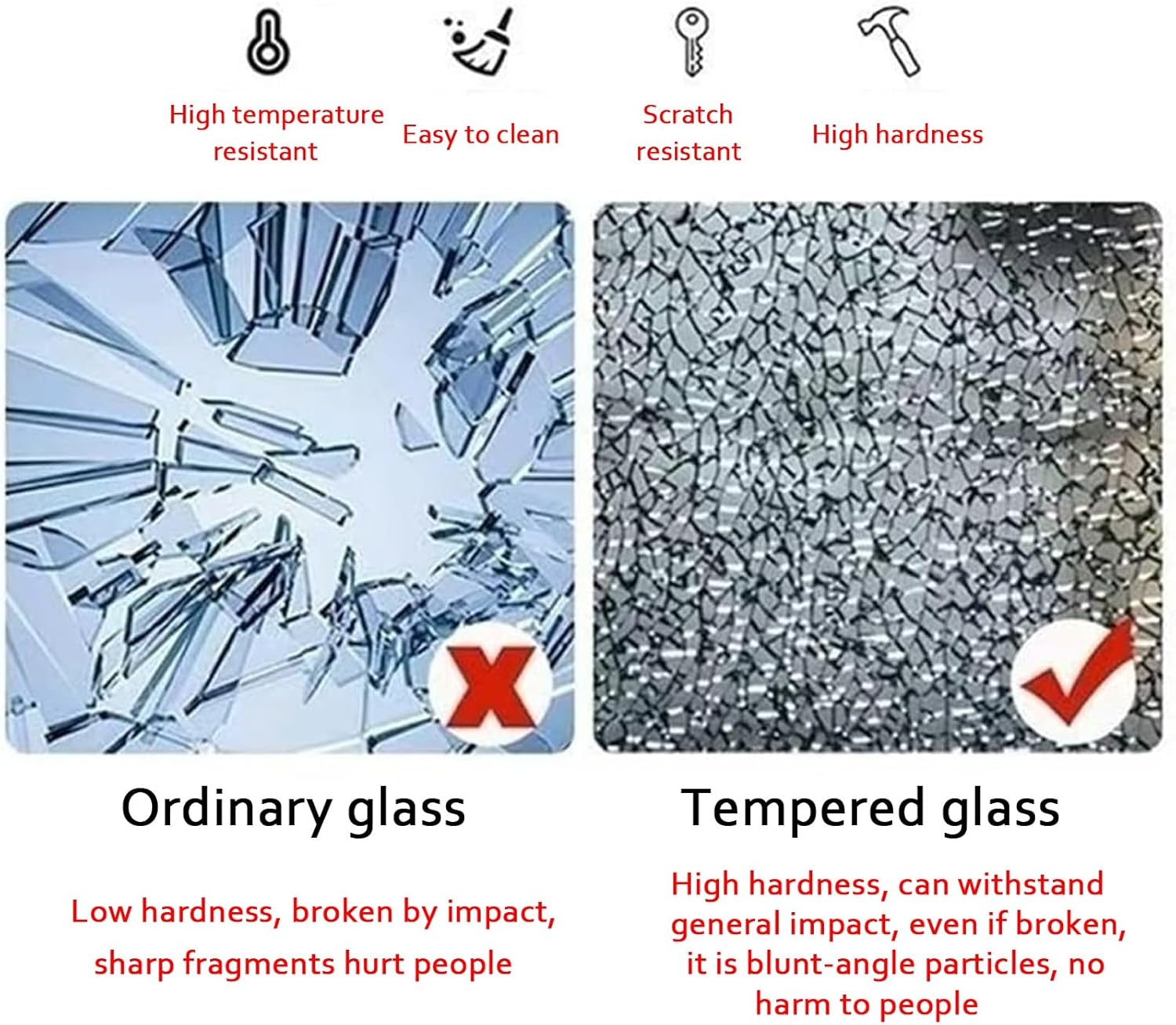 High temperature resistant

Easy to clean

Scratch resistant

High hardness

Ordinary glass

Low hardness, broken by impact, sharp fragments hurt people

Tempered glass

High hardness, can withstand general impact, even if broken, it is blunt-angle particles, no harm to people